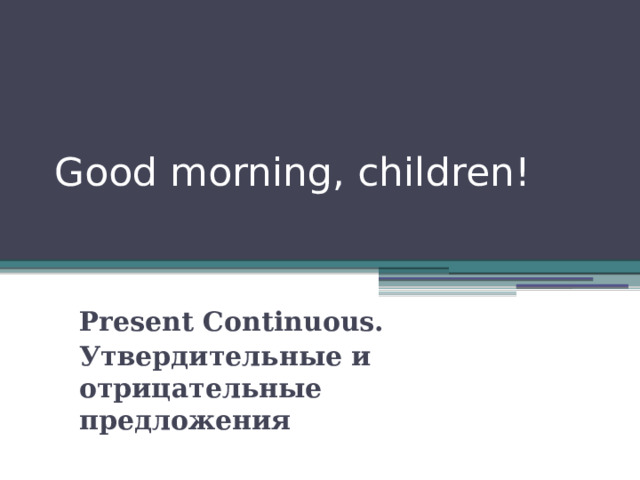 Good morning, children!

Present Continuous.
Утвердительные и отрицательные предложения